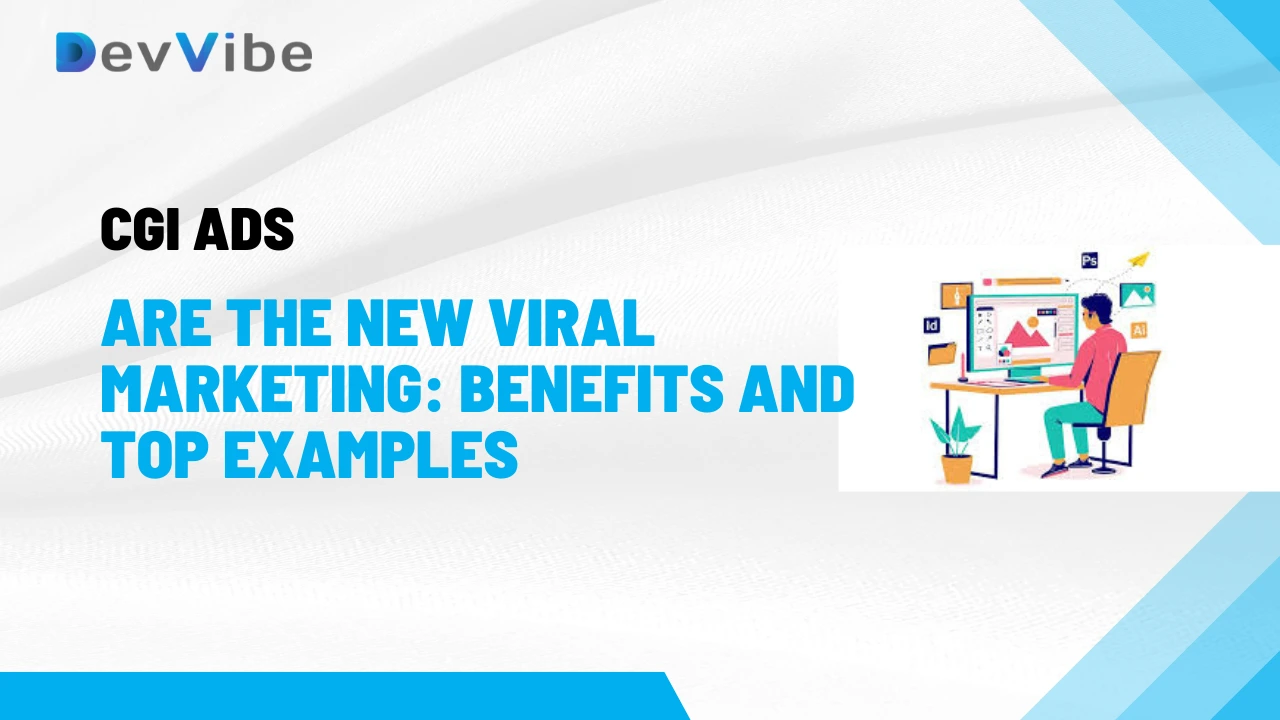 DevVibe

CGI ADS

ARE THE NEW VIRAL MARKETING: BENEFITS AND TOP EXAMPLES

Ps

Id

Ai